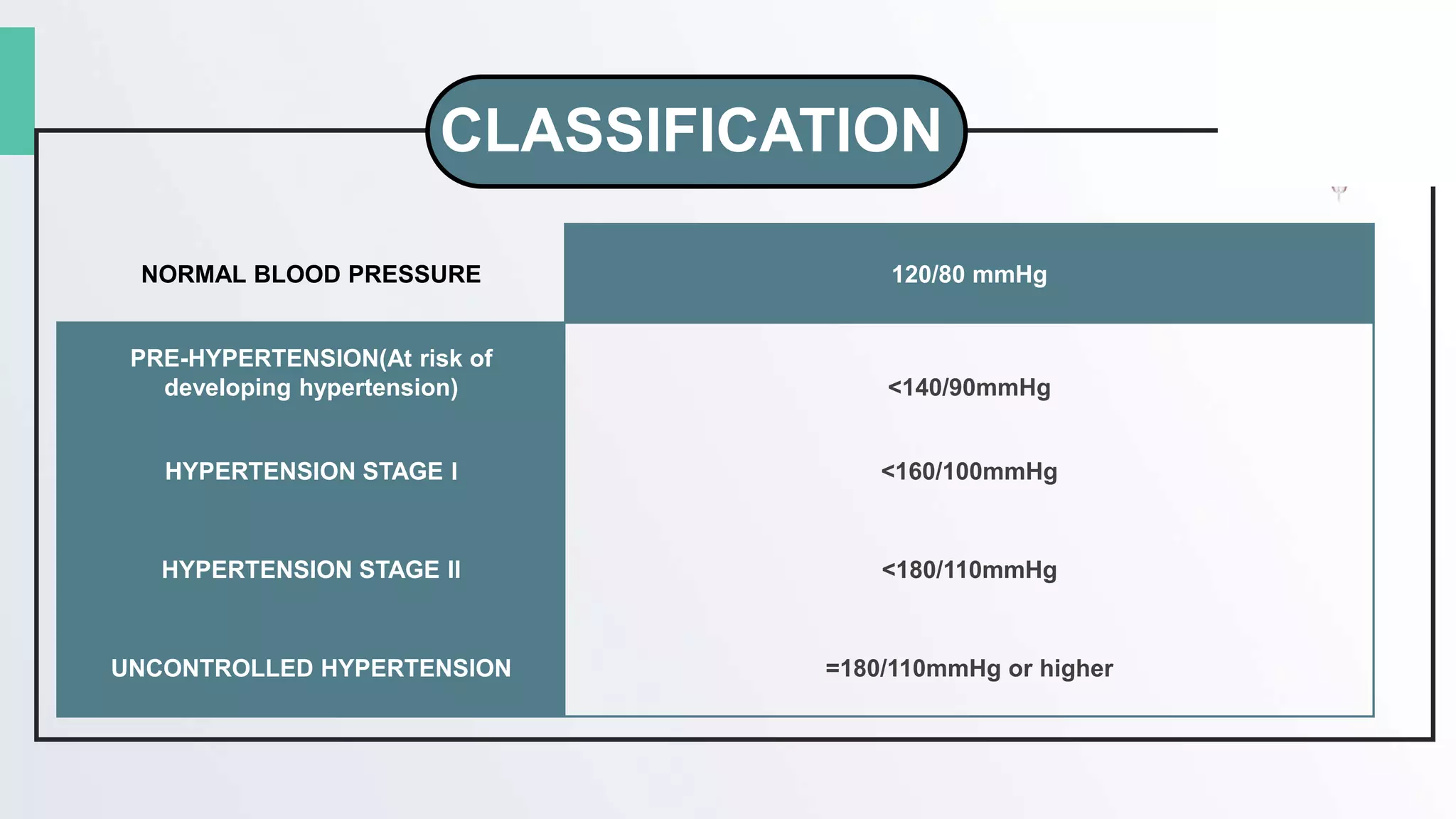 CLASSIFICATION

| NORMAL BLOOD PRESSURE | 120/80 mmHg |
|---|---|
| PRE-HYPERTENSION(At risk of developing hypertension) | <140/90mmHg |
| HYPERTENSION STAGE I | <160/100mmHg |
| HYPERTENSION STAGE II | <180/110mmHg |
| UNCONTROLLED HYPERTENSION | =180/110mmHg or higher |